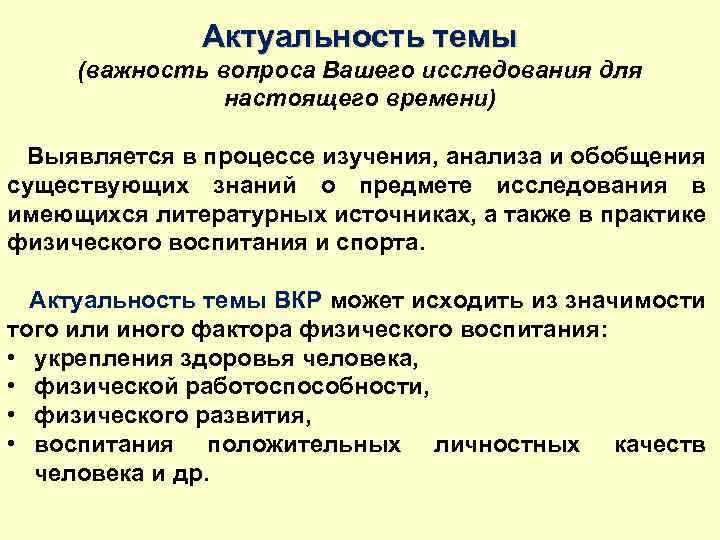 Актуальность темы
(важность вопроса Вашего исследования для настоящего времени)

Выявляется в процессе изучения, анализа и обобщения существующих знаний о предмете исследования в имеющихся литературных источниках, а также в практике физического воспитания и спорта.

Актуальность темы ВКР может исходить из значимости того или иного фактора физического воспитания:
• укрепления здоровья человека,
• физической работоспособности,
• физического развития,
• воспитания положительных личностных качеств человека и др.